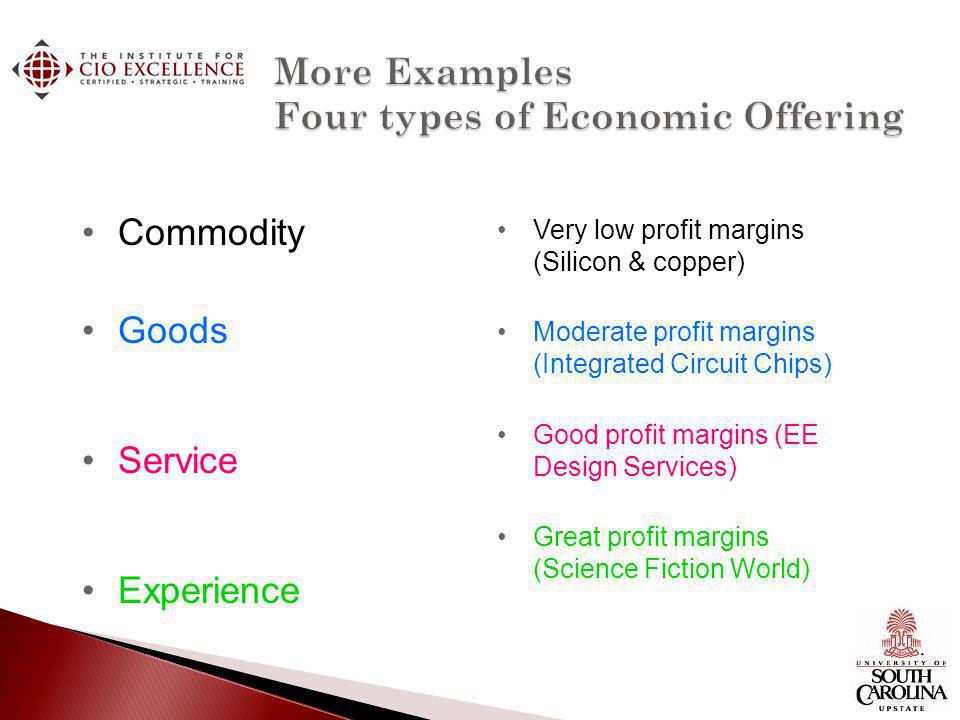 THE INSTITUTE FOR
CIO EXCELLENCE
CERTIFIED • STRATEGIC • TRAINING

More Examples
Four types of Economic Offering

• Commodity

• Goods

• Service

• Experience

• Very low profit margins (Silicon & copper)

• Moderate profit margins (Integrated Circuit Chips)

• Good profit margins (EE Design Services)

• Great profit margins (Science Fiction World)

UNIVERSITY OF
SOUTH CAROLINA
UPSTATE